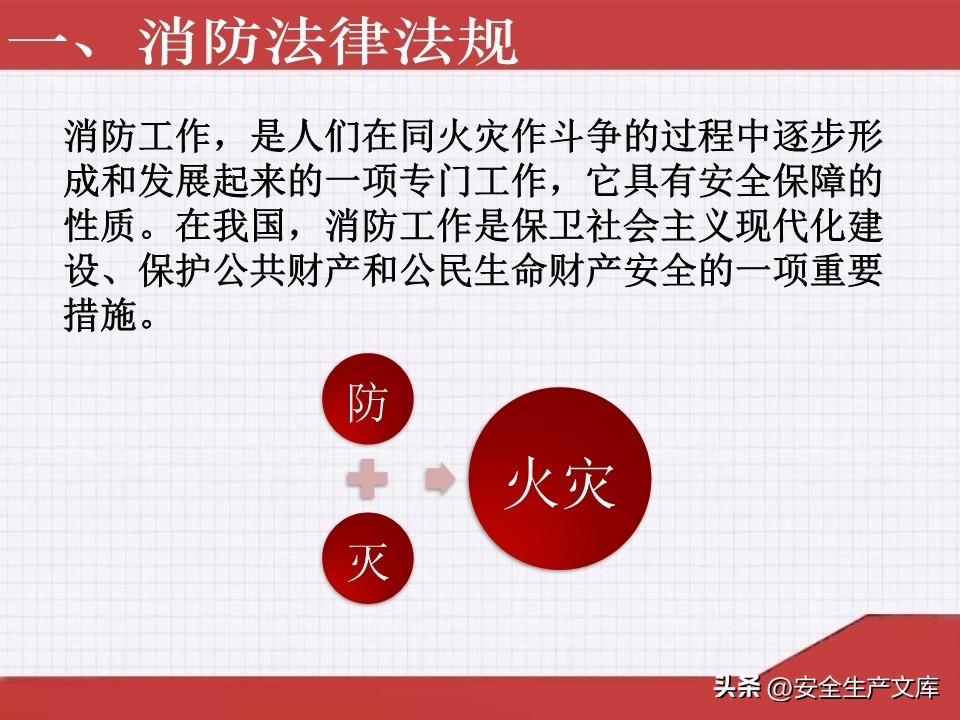 一、消防法律法规

消防工作，是人们在同火灾作斗争的过程中逐步形成和发展起来的一项专门工作，它具有安全保障的性质。在我国，消防工作是保卫社会主义现代化建设、保护公共财产和公民生命财产安全的一项重要措施。

防

灭

火灾

头条 @安全生产文库